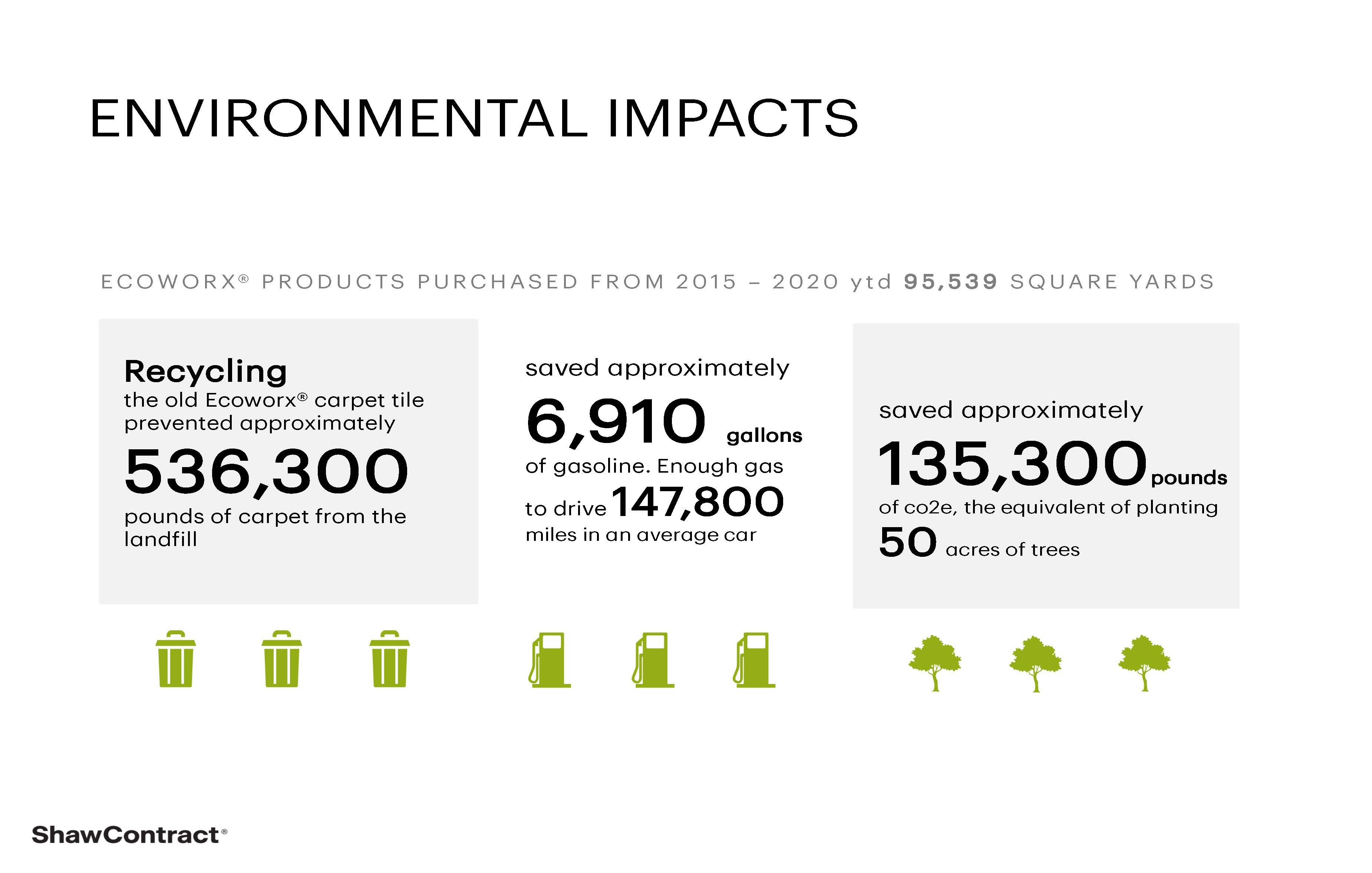 ENVIRONMENTAL IMPACTS

ECOWORX® PRODUCTS PURCHASED FROM 2015 – 2020 ytd 95,539 SQUARE YARDS

Recycling
the old Ecoworx® carpet tile prevented approximately
536,300
pounds of carpet from the landfill

saved approximately
6,910 gallons
of gasoline. Enough gas to drive 147,800 miles in an average car

saved approximately
135,300 pounds
of co2e, the equivalent of planting
50 acres of trees

ShawContract®